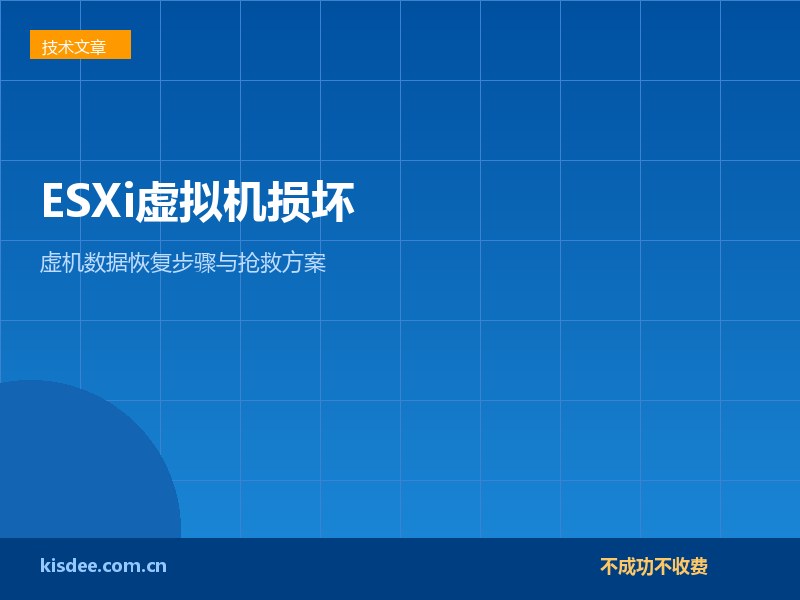 技术文章

ESXi虚拟机损坏

虚机数据恢复步骤与抢救方案

kisdee.com.cn

不成功不收费